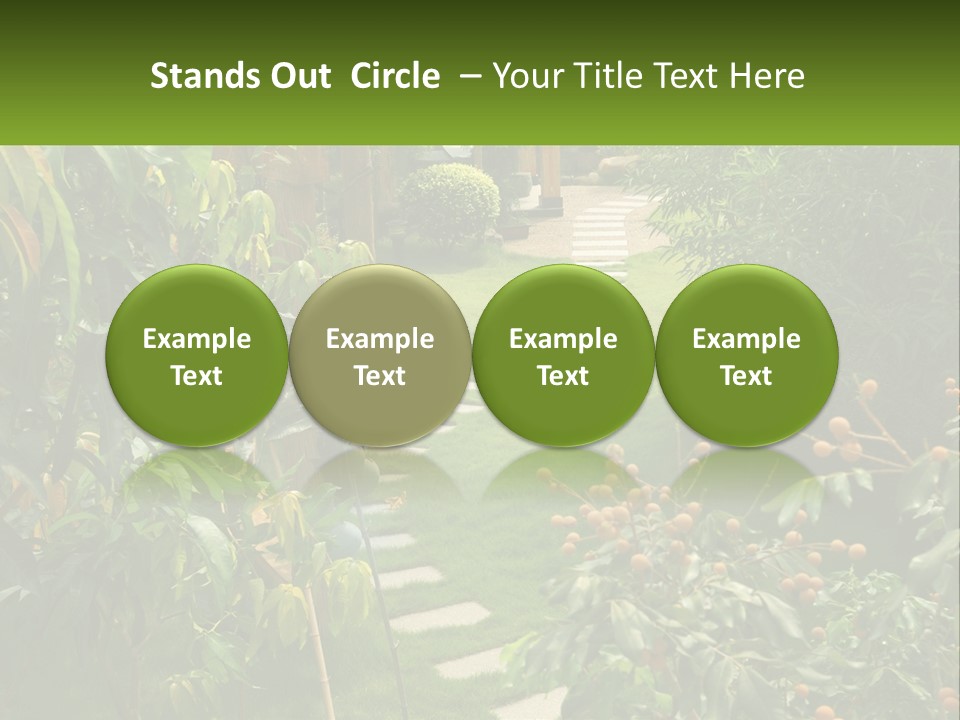 Stands Out Circle – Your Title Text Here

Example Text

Example Text

Example Text

Example Text